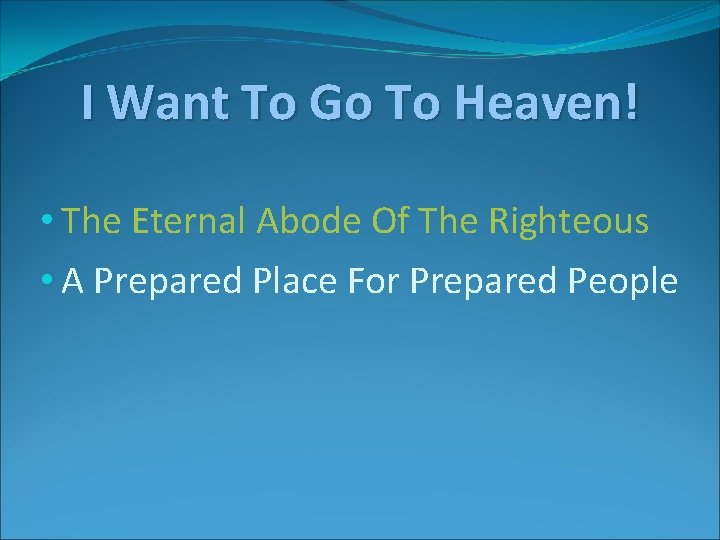 I Want To Go To Heaven!

• The Eternal Abode Of The Righteous
• A Prepared Place For Prepared People